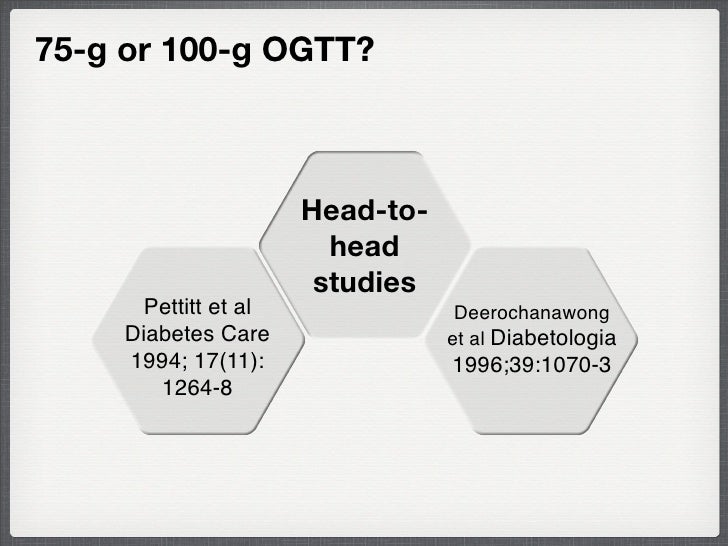 75-g or 100-g OGTT?

Head-to-head studies

Pettitt et al Diabetes Care 1994; 17(11): 1264-8

Deerochanawong et al Diabetologia 1996;39:1070-3